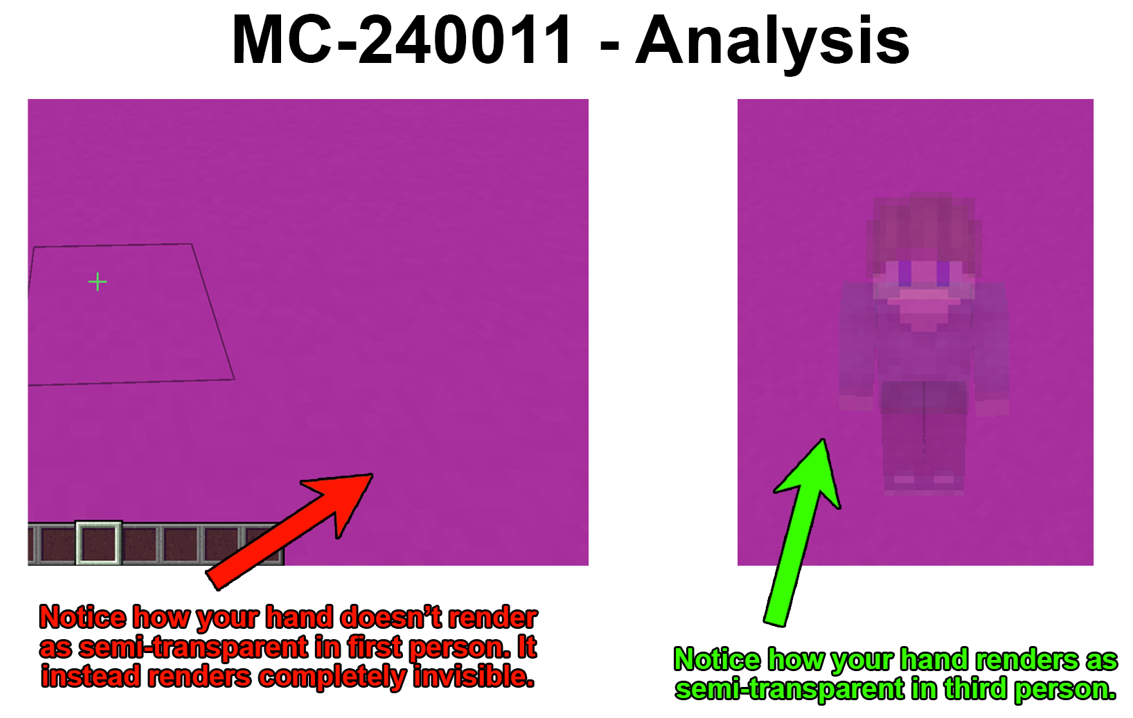 MC-240011 - Analysis

Notice how your hand doesn't render as semi-transparent in first person. It instead renders completely invisible.

Notice how your hand renders as semi-transparent in third person.